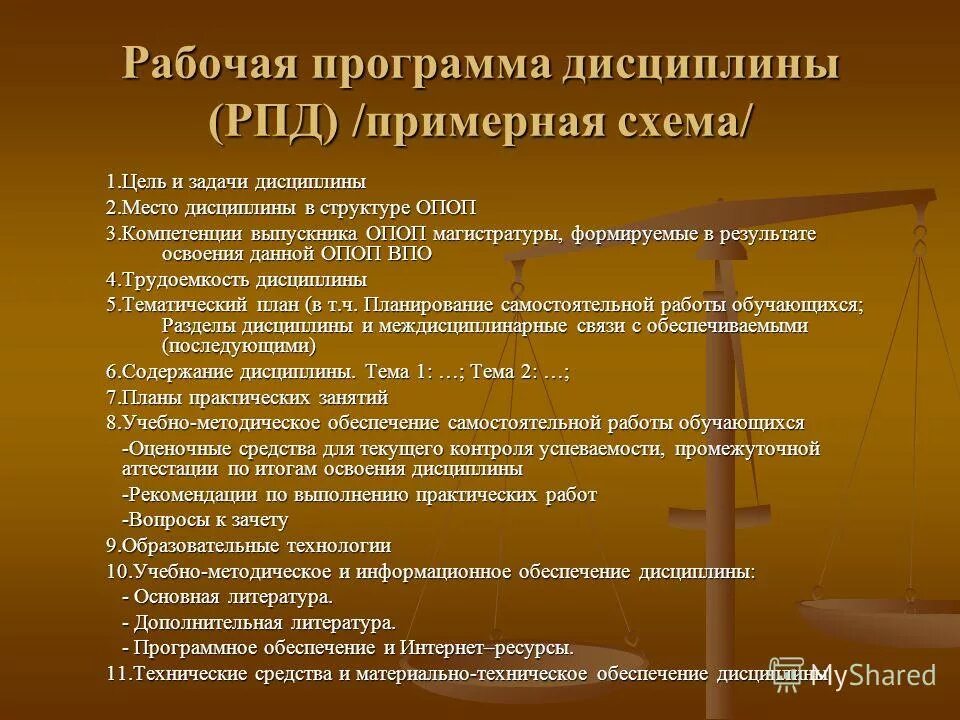 Рабочая программа дисциплины (РПД) /примерная схема/

1.Цель и задачи дисциплины

2.Место дисциплины в структуре ОПОП

3.Компетенции выпускника ОПОП магистратуры, формируемые в результате освоения данной ОПОП ВПО

4.Трудоемкость дисциплины

5.Тематический план (в т.ч. Планирование самостоятельной работы обучающихся; Разделы дисциплины и междисциплинарные связи с обеспечиваемыми (последующими)

6.Содержание дисциплины. Тема 1: …; Тема 2: …;

7.Планы практических занятий

8.Учебно-методическое обеспечение самостоятельной работы обучающихся

-Оценочные средства для текущего контроля успеваемости, промежуточной аттестации по итогам освоения дисциплины

-Рекомендации по выполнению практических работ

-Вопросы к зачету

9.Образовательные технологии

10.Учебно-методическое и информационное обеспечение дисциплины:

- Основная литература.

- Дополнительная литература.

- Программное обеспечение и Интернет–ресурсы.

11.Технические средства и материально-техническое обеспечение дисциплины

MyShared